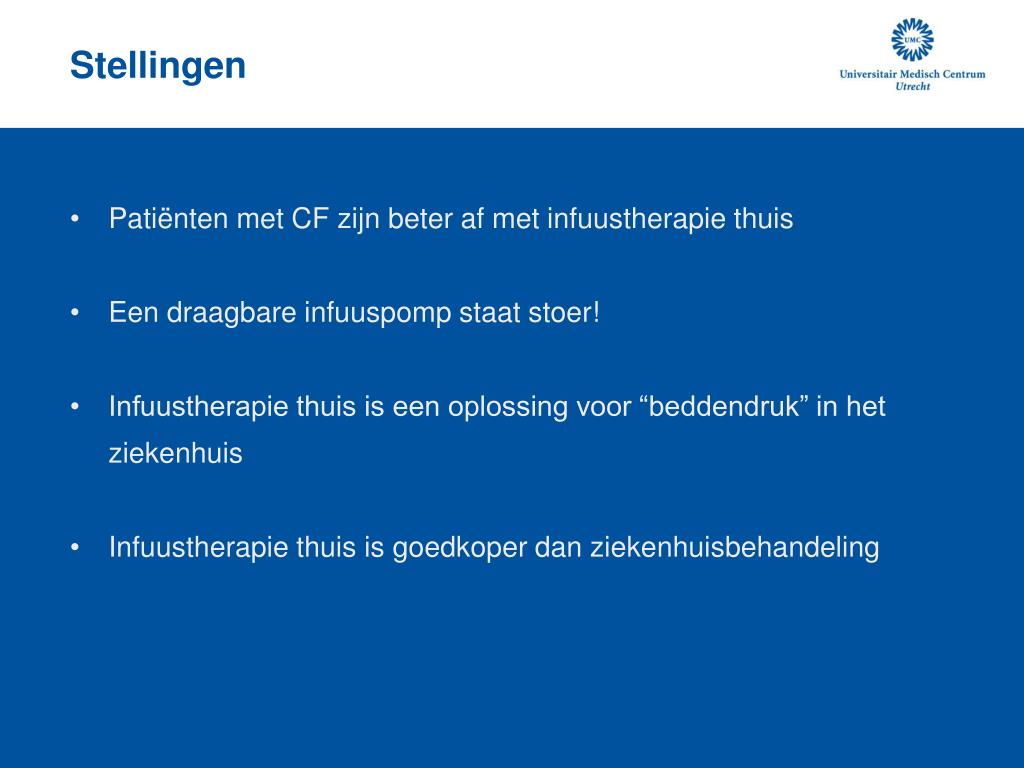 Stellingen

UMC
Universitair Medisch Centrum
Utrecht

• Patiënten met CF zijn beter af met infuustherapie thuis

• Een draagbare infuuspomp staat stoer!

• Infuustherapie thuis is een oplossing voor “beddendruk” in het ziekenhuis

• Infuustherapie thuis is goedkoper dan ziekenhuisbehandeling